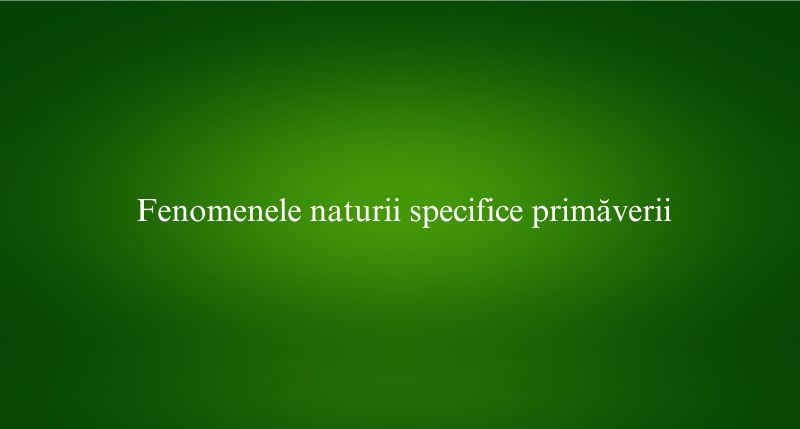 Fenomenele naturii specifice primăverii